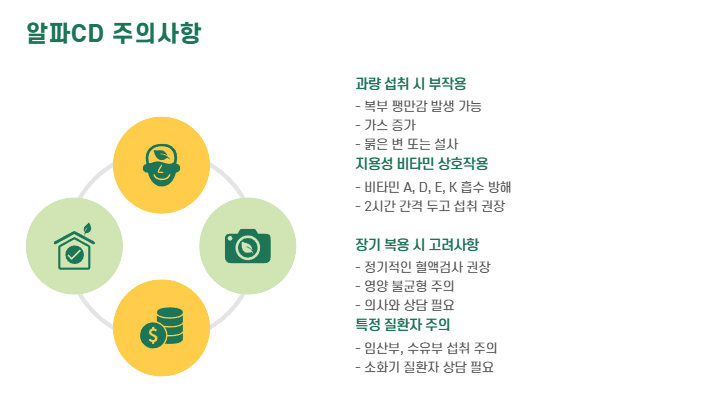 알파CD 주의사항

과량 섭취 시 부작용
- 복부 팽만감 발생 가능
- 가스 증가
- 묽은 변 또는 설사

지용성 비타민 상호작용
- 비타민 A, D, E, K 흡수 방해
- 2시간 간격 두고 섭취 권장

장기 복용 시 고려사항
- 정기적인 혈액검사 권장
- 영양 불균형 주의
- 의사와 상담 필요

특정 질환자 주의
- 임산부, 수유부 섭취 주의
- 소화기 질환자 상담 필요